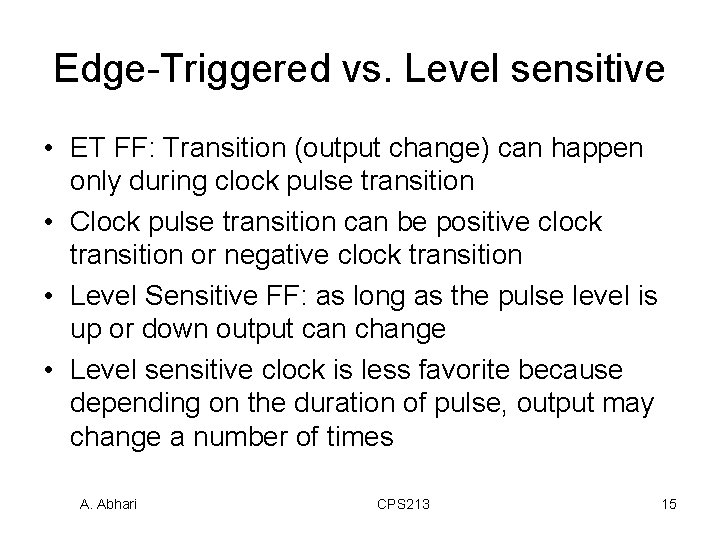 Edge-Triggered vs. Level sensitive

• ET FF: Transition (output change) can happen only during clock pulse transition

• Clock pulse transition can be positive clock transition or negative clock transition

• Level Sensitive FF: as long as the pulse level is up or down output can change

• Level sensitive clock is less favorite because depending on the duration of pulse, output may change a number of times

A. Abhari

CPS213

15